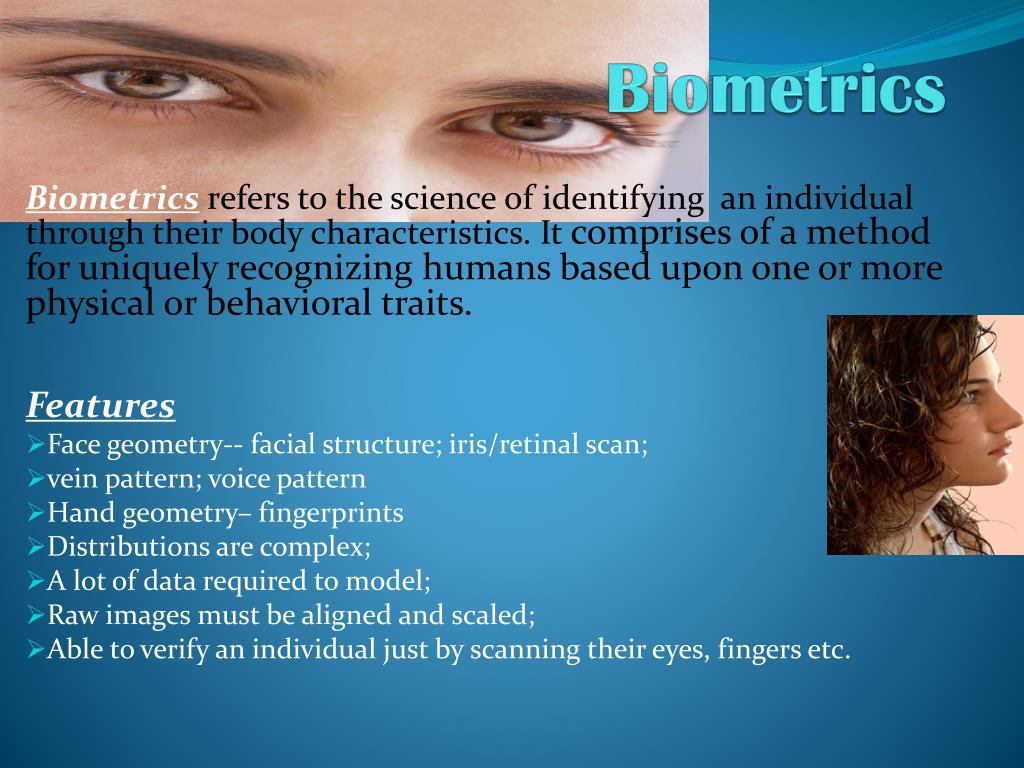 Biometrics

Biometrics refers to the science of identifying an individual through their body characteristics. It comprises of a method for uniquely recognizing humans based upon one or more physical or behavioral traits.

Features
➢Face geometry-- facial structure; iris/retinal scan;
➢vein pattern; voice pattern
➢Hand geometry– fingerprints
➢Distributions are complex;
➢A lot of data required to model;
➢Raw images must be aligned and scaled;
➢Able to verify an individual just by scanning their eyes, fingers etc.